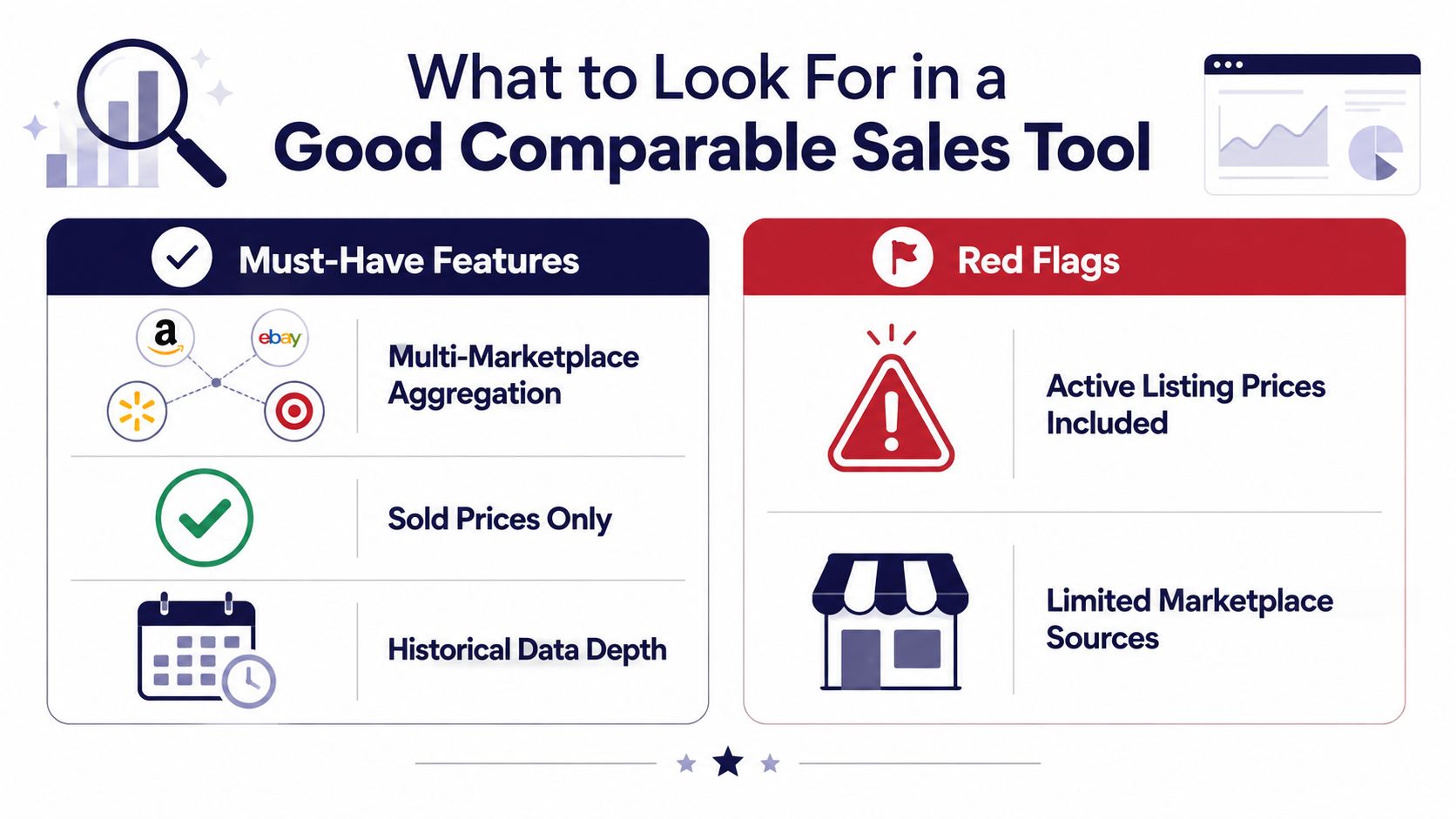 What to Look For in a
Good Comparable Sales Tool

Must-Have Features

a

ebay

Multi-Marketplace Aggregation

Sold Prices Only

Historical Data Depth

Red Flags

Active Listing Prices Included

Limited Marketplace Sources